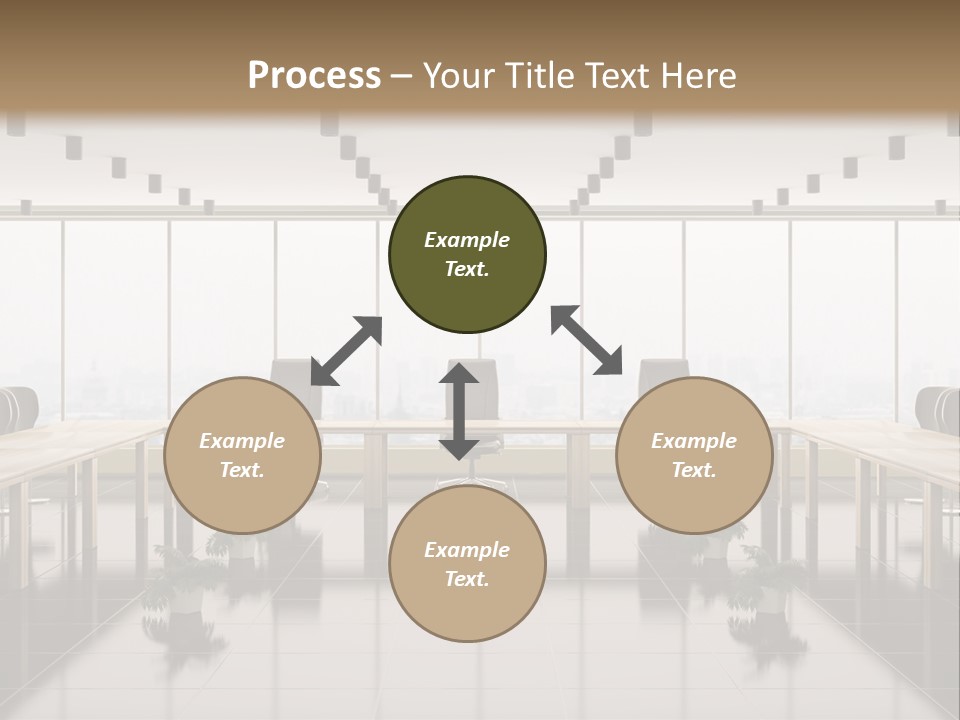 Process – Your Title Text Here

Example Text.

Example Text.

Example Text.

Example Text.